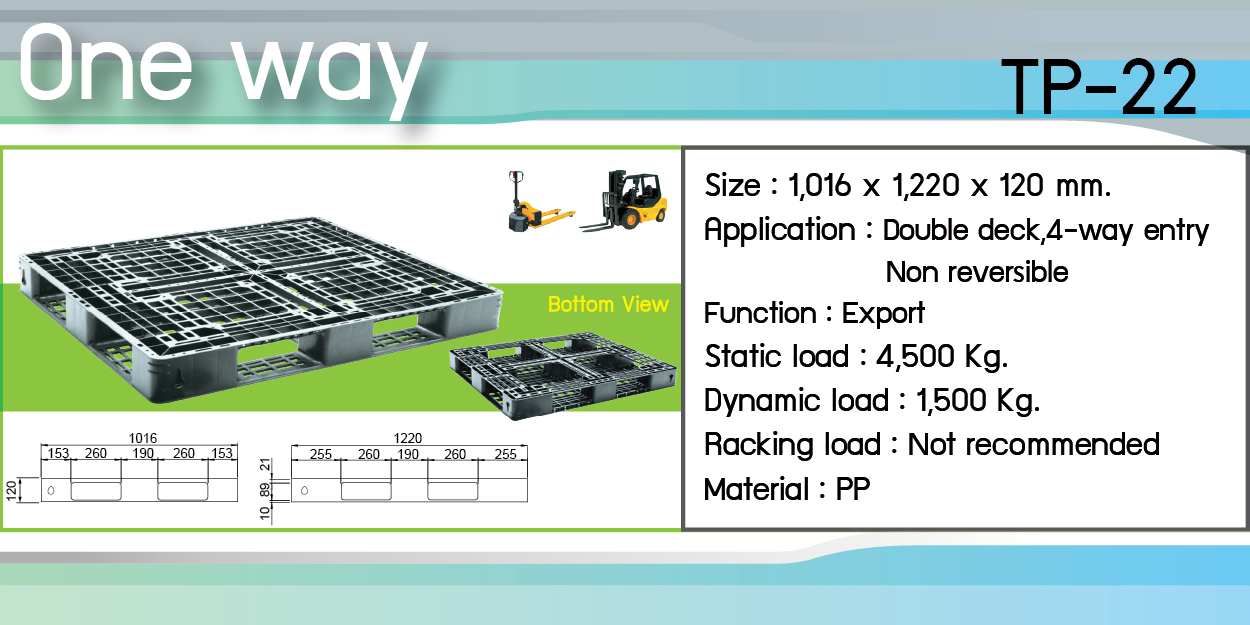 One way

TP-22

Bottom View

1016
153 260 190 260 153
120

1220
255 260 190 260 255
21
89
10

Size : 1,016 x 1,220 x 120 mm.
Application : Double deck,4-way entry
Non reversible
Function : Export
Static load : 4,500 Kg.
Dynamic load : 1,500 Kg.
Racking load : Not recommended
Material : PP